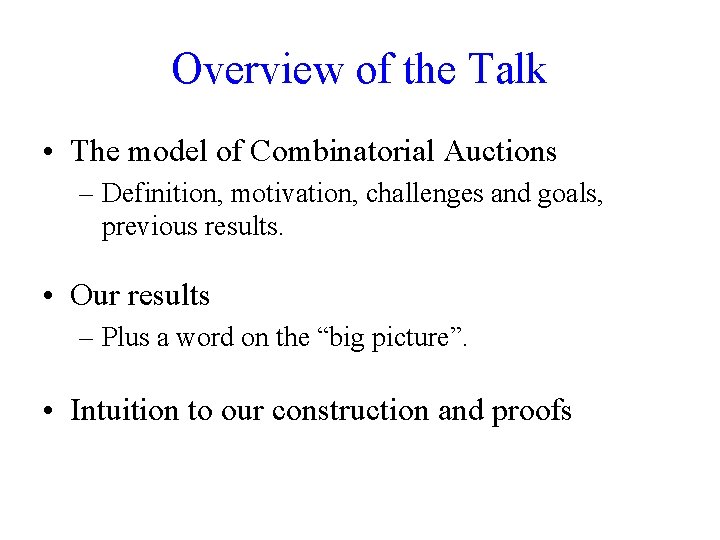 Overview of the Talk

• The model of Combinatorial Auctions
 – Definition, motivation, challenges and goals, previous results.

• Our results
 – Plus a word on the “big picture”.

• Intuition to our construction and proofs